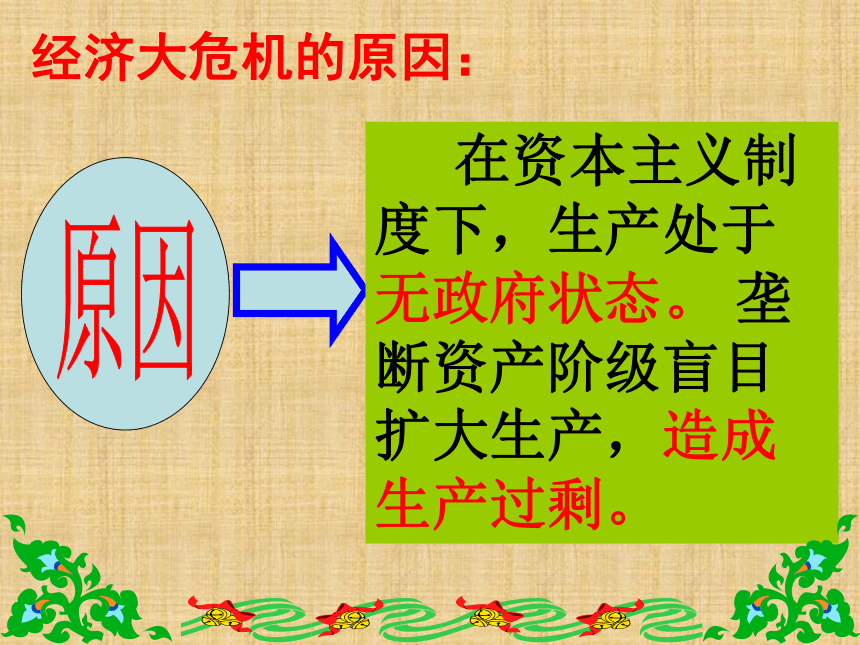 经济大危机的原因：

原因

在资本主义制度下，生产处于无政府状态。垄断资产阶级盲目扩大生产，造成生产过剩。